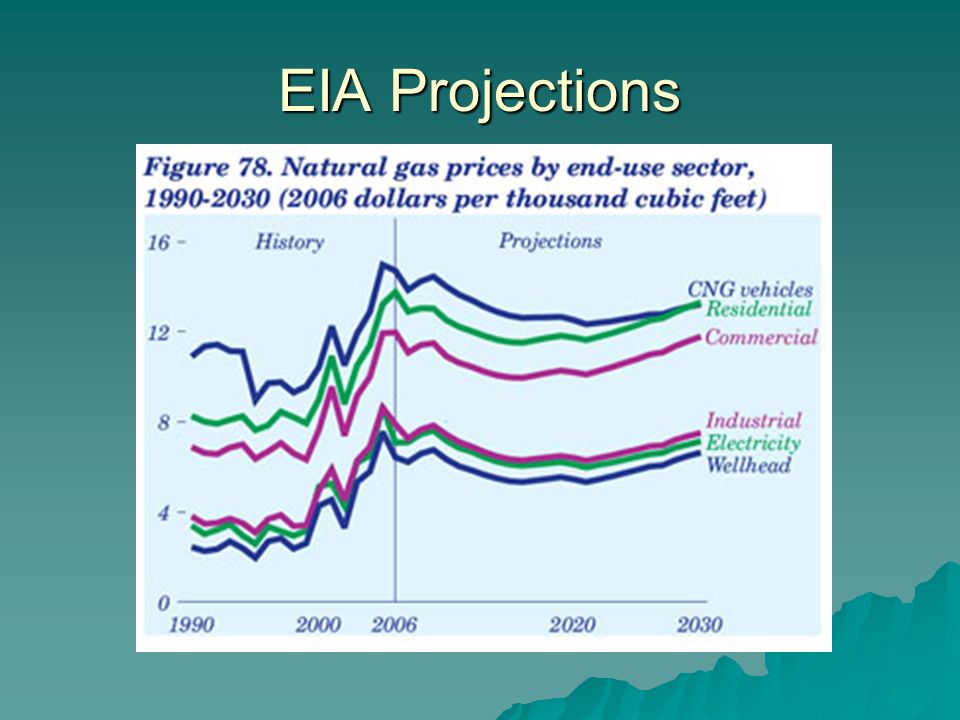 EIA Projections

Figure 78. Natural gas prices by end-use sector, 1990-2030 (2006 dollars per thousand cubic feet)

16
12
8
4
0

History
Projections

CNG vehicles
Residential
Commercial
Industrial
Electricity
Wellhead

1990
2000
2006
2020
2030